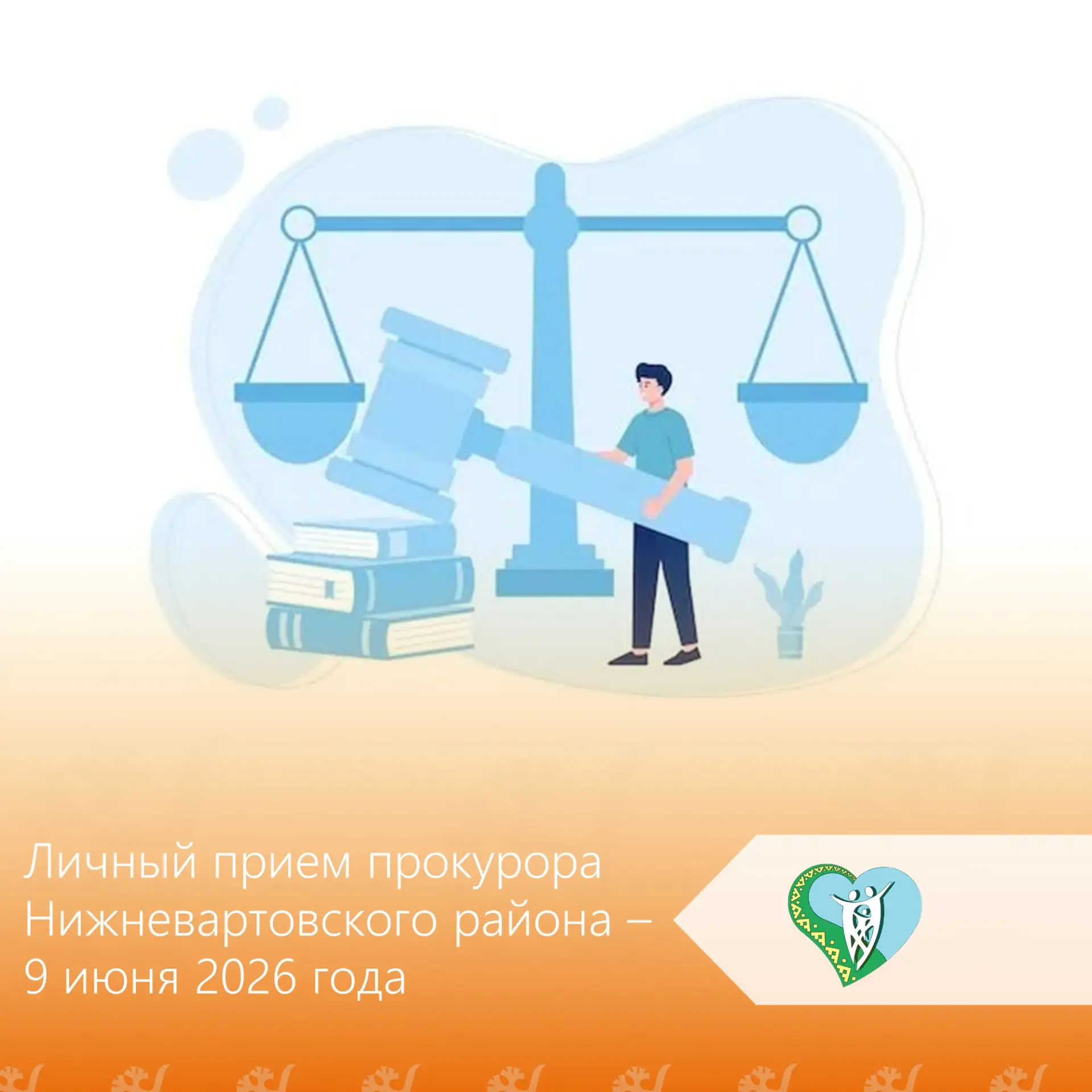 Личный прием прокурора Нижневартовского района – 9 июня 2026 года